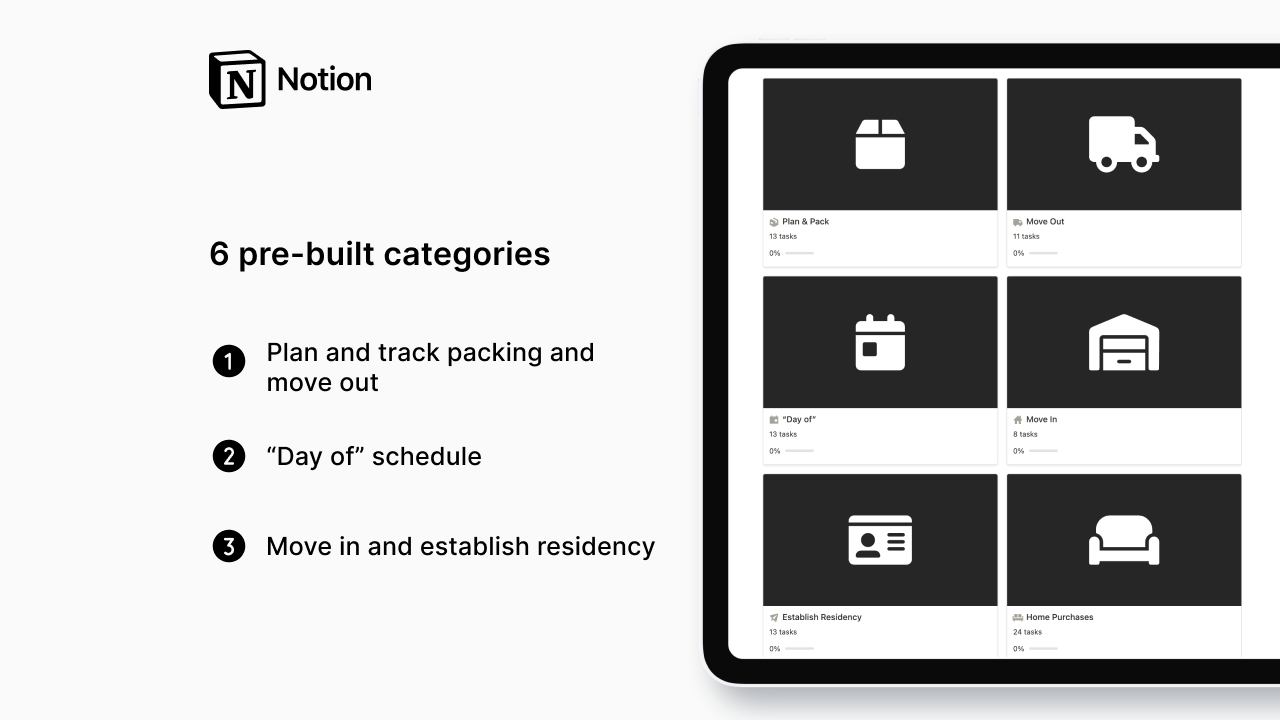 N Notion

6 pre-built categories

1 Plan and track packing and move out

2 “Day of” schedule

3 Move in and establish residency

Plan & Pack
13 tasks
0%

Move Out
11 tasks
0%

“Day of”
13 tasks
0%

Move In
8 tasks
0%

Establish Residency
13 tasks
0%

Home Purchases
24 tasks
0%